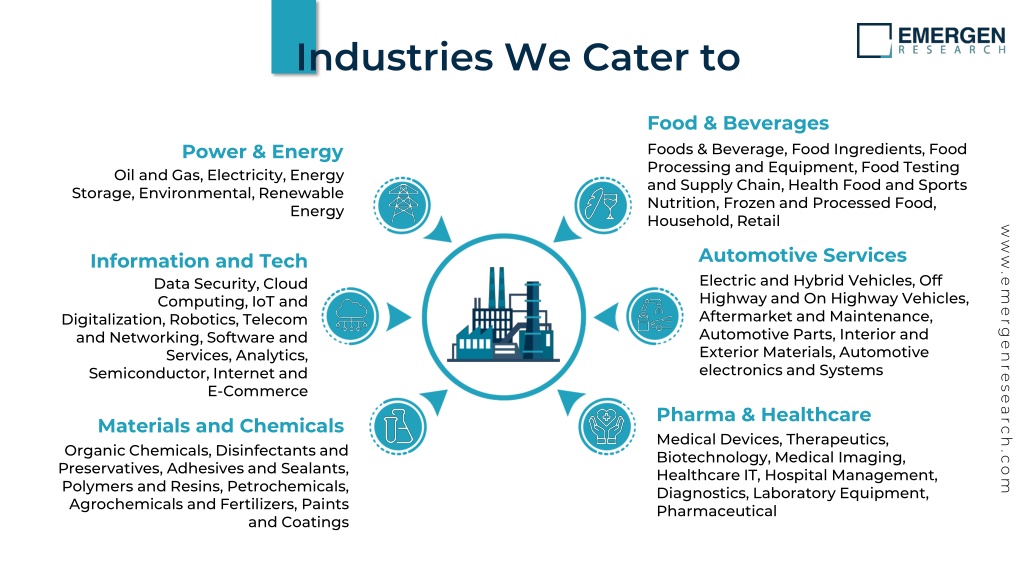 Industries We Cater to

EMERGEN RESEARCH

Power & Energy
Oil and Gas, Electricity, Energy Storage, Environmental, Renewable Energy

Information and Tech
Data Security, Cloud Computing, IoT and Digitalization, Robotics, Telecom and Networking, Software and Services, Analytics, Semiconductor, Internet and E-Commerce

Materials and Chemicals
Organic Chemicals, Disinfectants and Preservatives, Adhesives and Sealants, Polymers and Resins, Petrochemicals, Agrochemicals and Fertilizers, Paints and Coatings

Food & Beverages
Foods & Beverage, Food Ingredients, Food Processing and Equipment, Food Testing and Supply Chain, Health Food and Sports Nutrition, Frozen and Processed Food, Household, Retail

Automotive Services
Electric and Hybrid Vehicles, Off Highway and On Highway Vehicles, Aftermarket and Maintenance, Automotive Parts, Interior and Exterior Materials, Automotive electronics and Systems

Pharma & Healthcare
Medical Devices, Therapeutics, Biotechnology, Medical Imaging, Healthcare IT, Hospital Management, Diagnostics, Laboratory Equipment, Pharmaceutical

www.emergenresearch.com